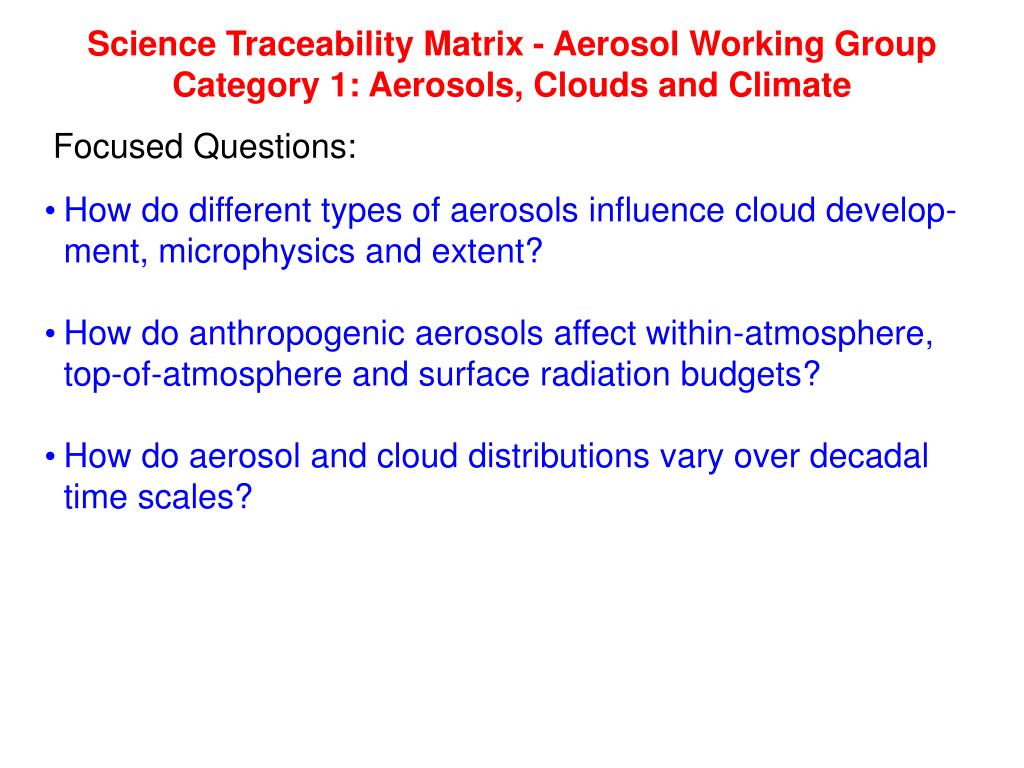 Science Traceability Matrix - Aerosol Working Group
Category 1: Aerosols, Clouds and Climate

Focused Questions:

• How do different types of aerosols influence cloud development, microphysics and extent?

• How do anthropogenic aerosols affect within-atmosphere, top-of-atmosphere and surface radiation budgets?

• How do aerosol and cloud distributions vary over decadal time scales?